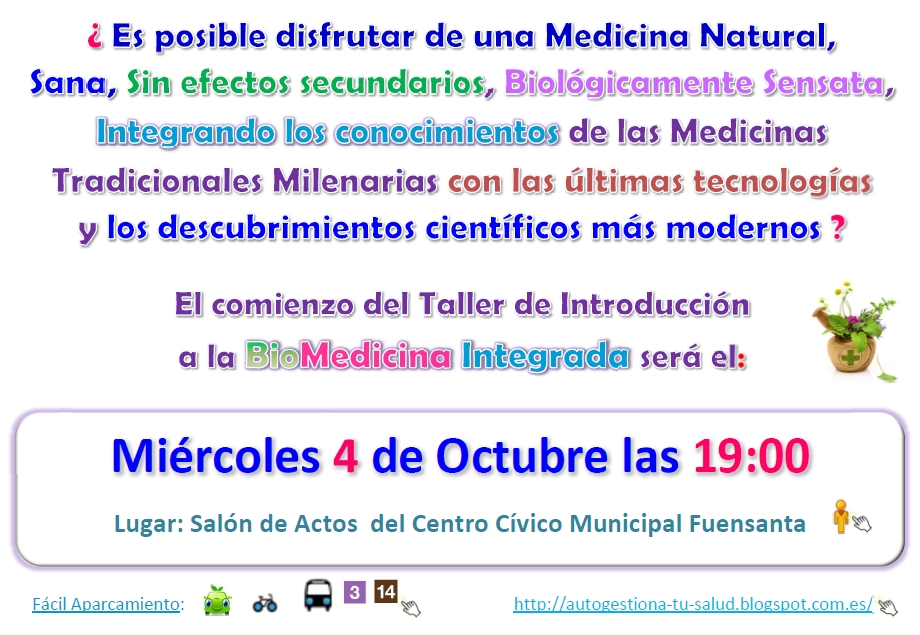 ¿ Es posible disfrutar de una Medicina Natural, Sana, Sin efectos secundarios, Biológicamente Sensata, Integrando los conocimientos de las Medicinas Tradicionales Milenarias con las últimas tecnologías y los descubrimientos científicos más modernos ?

El comienzo del Taller de Introducción a la BioMedicina Integrada será el:

Miércoles 4 de Octubre las 19:00

Lugar: Salón de Actos del Centro Cívico Municipal Fuensanta

Fácil Aparcamiento: 3 14 http://autogestiona-tu-salud.blogspot.com.es/